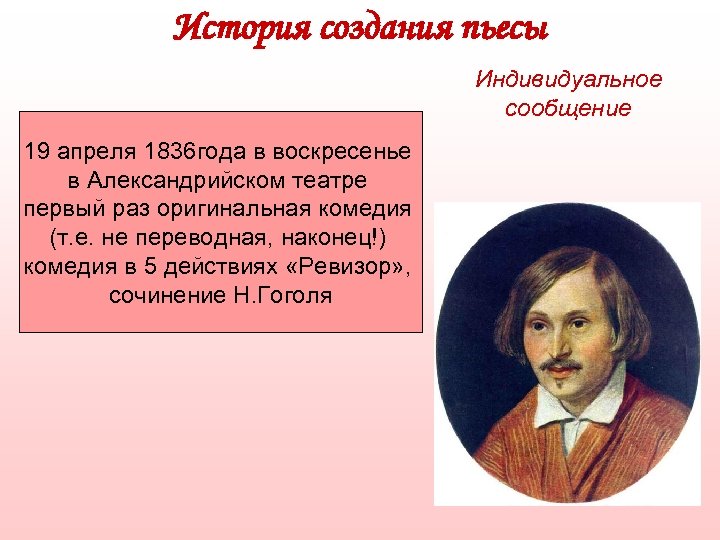 История создания пьесы

Индивидуальное сообщение

19 апреля 1836года в воскресенье в Александрийском театре первый раз оригинальная комедия (т.е. не переводная, наконец!) комедия в 5 действиях «Ревизор», сочинение Н.Гоголя